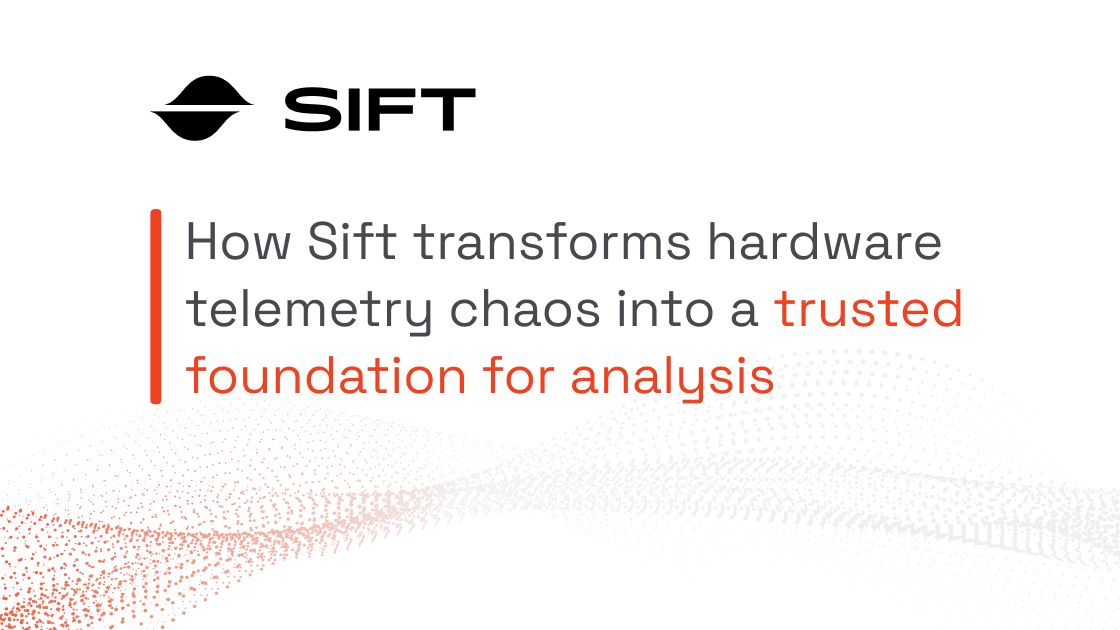 SIFT

How Sift transforms hardware telemetry chaos into a trusted foundation for analysis